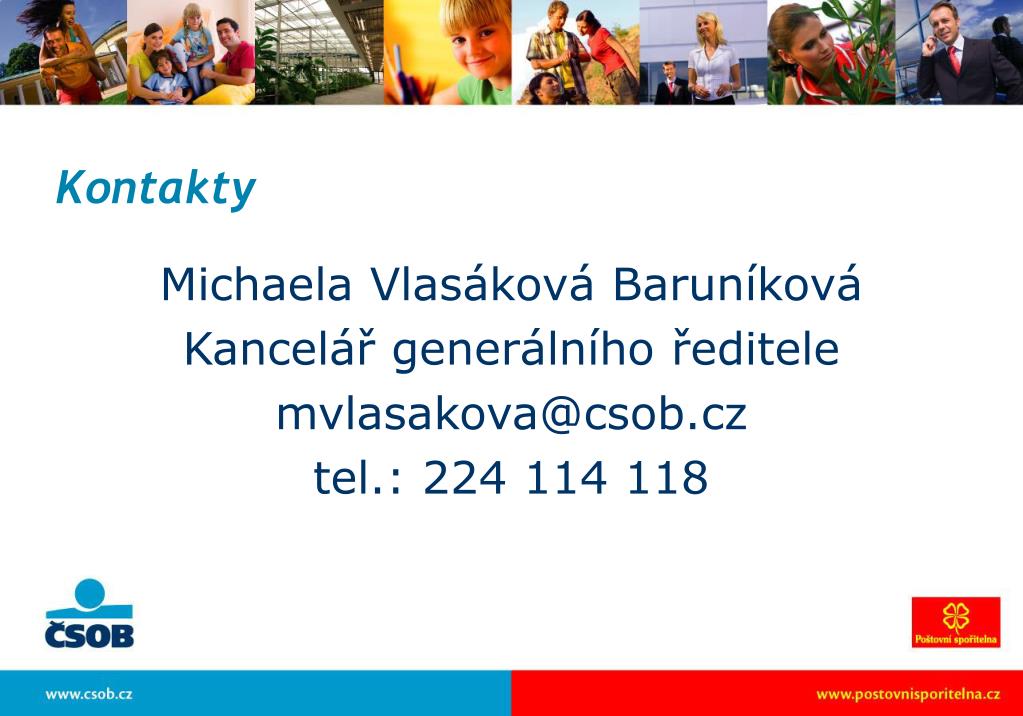 Kontakty

Michaela Vlasáková Baruníková
Kancelář generálního ředitele
mvlasakova@csob.cz
tel.: 224 114 118

ČSOB

Poštovní spořitelna

www.csob.cz

www.postovnisporitelna.cz